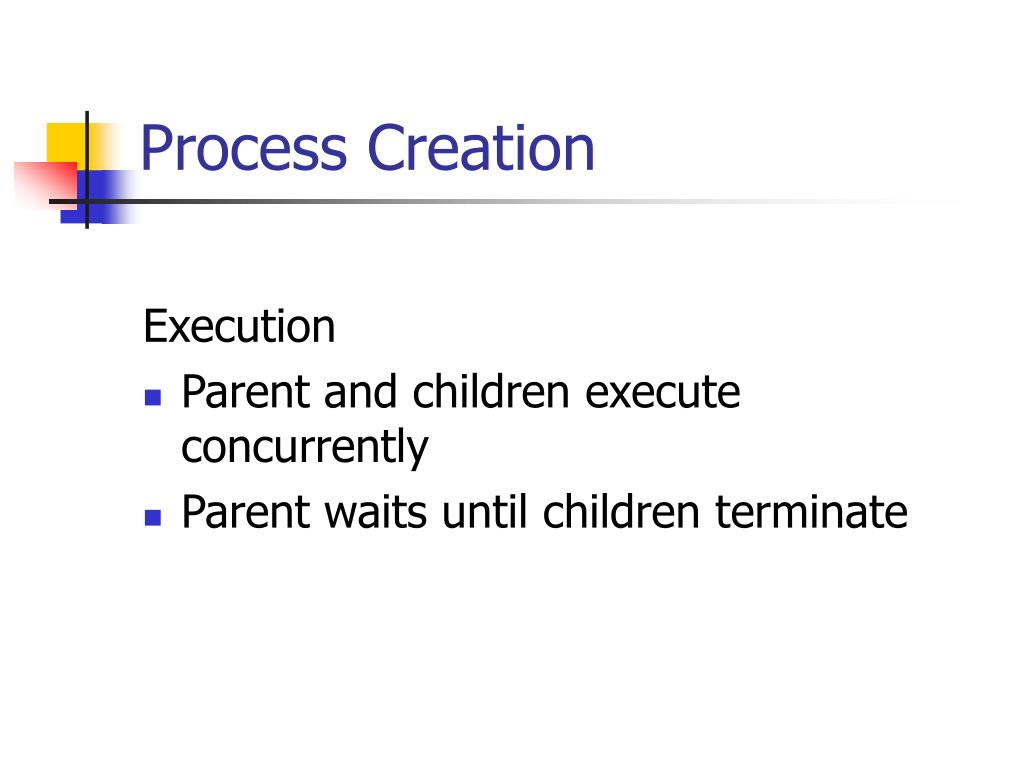 Process Creation

Execution

- Parent and children execute concurrently
- Parent waits until children terminate